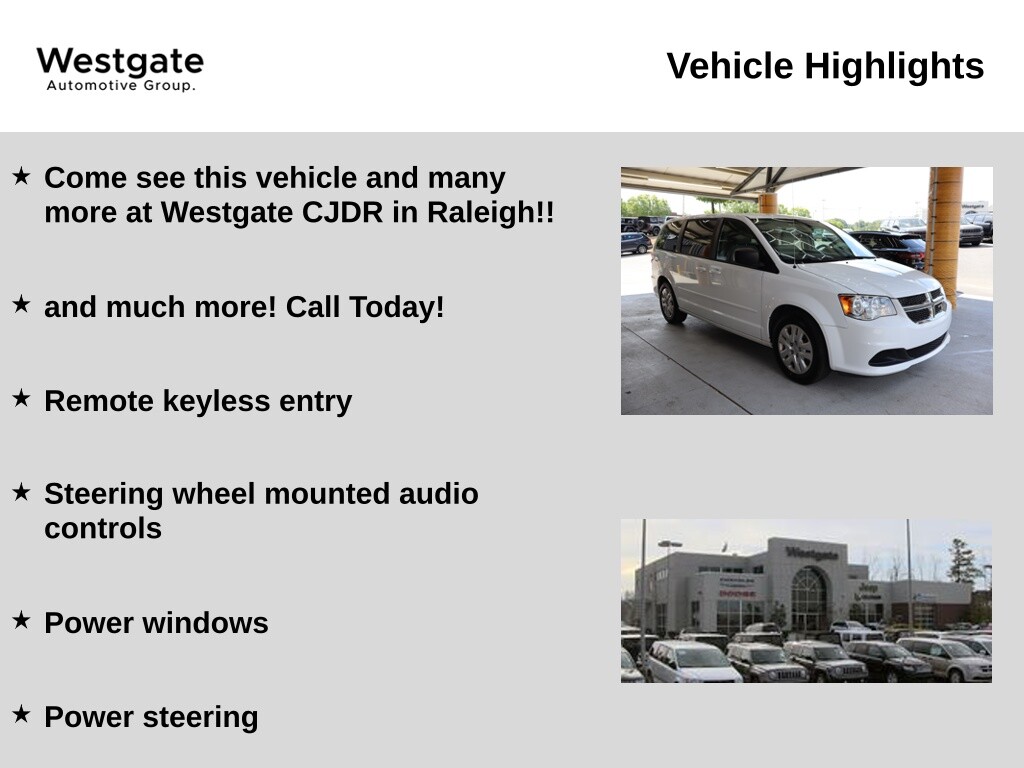 Westgate
Automotive Group.

Vehicle Highlights

★ Come see this vehicle and many more at Westgate CJDR in Raleigh!!

★ and much more! Call Today!

★ Remote keyless entry

★ Steering wheel mounted audio controls

★ Power windows

★ Power steering

Westgate